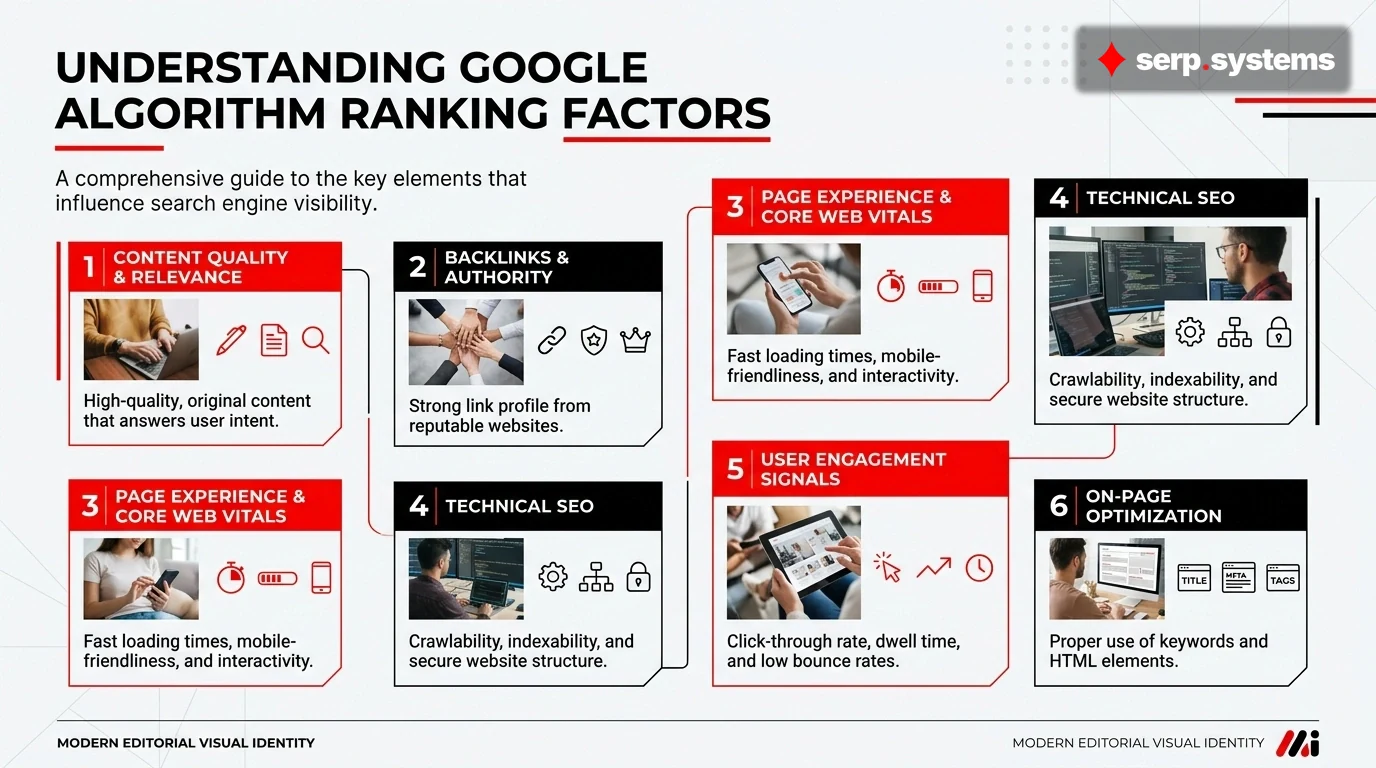 UNDERSTANDING GOOGLE ALGORITHM RANKING FACTORS

serp.systems

A comprehensive guide to the key elements that influence search engine visibility.

1 CONTENT QUALITY & RELEVANCE

High-quality, original content that answers user intent.

2 BACKLINKS & AUTHORITY

Strong link profile from reputable websites.

3 PAGE EXPERIENCE & CORE WEB VITALS

Fast loading times, mobile-friendliness, and interactivity.

4 TECHNICAL SEO

Crawlability, indexability, and secure website structure.

3 PAGE EXPERIENCE & CORE WEB VITALS

Fast loading times, mobile-friendliness, and interactivity.

4 TECHNICAL SEO

Crawlability, indexability, and secure website structure.

5 USER ENGAGEMENT SIGNALS

Click-through rate, dwell time, and low bounce rates.

6 ON-PAGE OPTIMIZATION

TITLE META TAGS

Proper use of keywords and HTML elements.

MODERN EDITORIAL VISUAL IDENTITY

MODERN EDITORIAL VISUAL IDENTITY